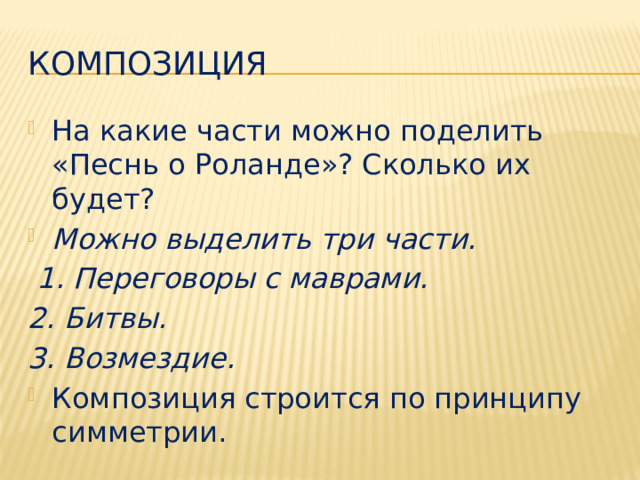 КОМПОЗИЦИЯ

На какие части можно поделить «Песнь о Роланде»? Сколько их будет?

Можно выделить три части.

1. Переговоры с маврами.

2. Битвы.

3. Возмездие.

Композиция строится по принципу симметрии.